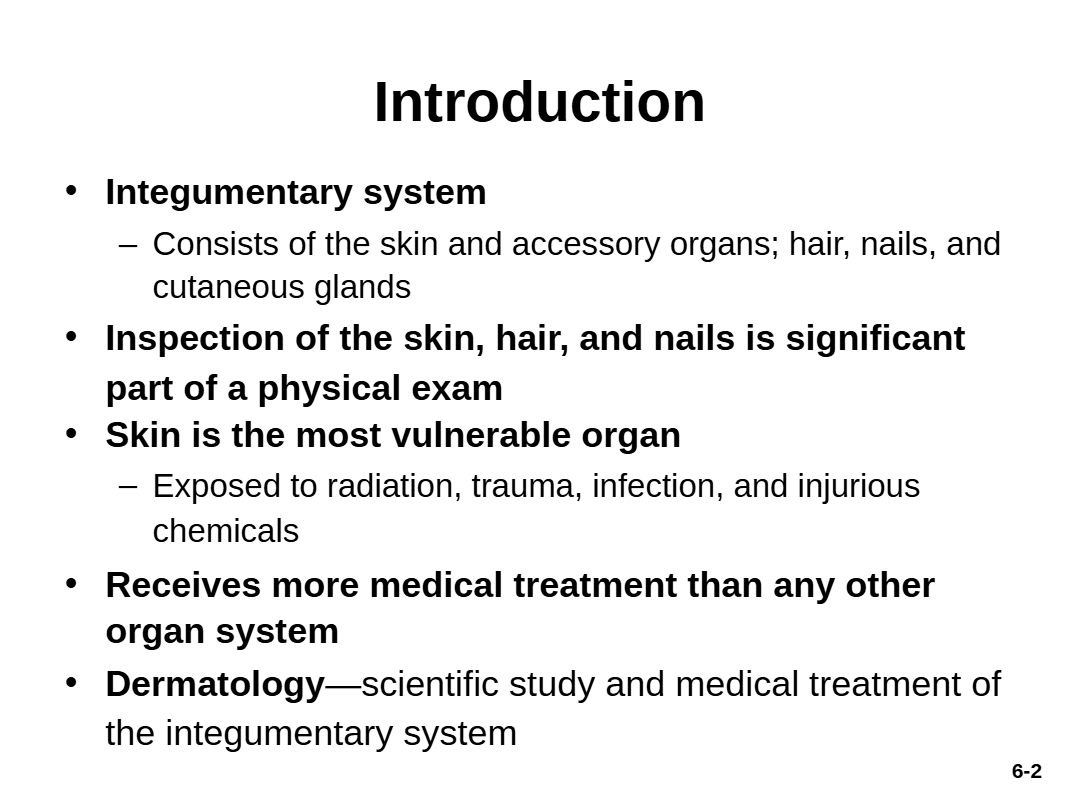 Introduction

• Integumentary system
 – Consists of the skin and accessory organs; hair, nails, and cutaneous glands
• Inspection of the skin, hair, and nails is significant part of a physical exam
• Skin is the most vulnerable organ
 – Exposed to radiation, trauma, infection, and injurious chemicals
• Receives more medical treatment than any other organ system
• Dermatology—scientific study and medical treatment of the integumentary system

6-2